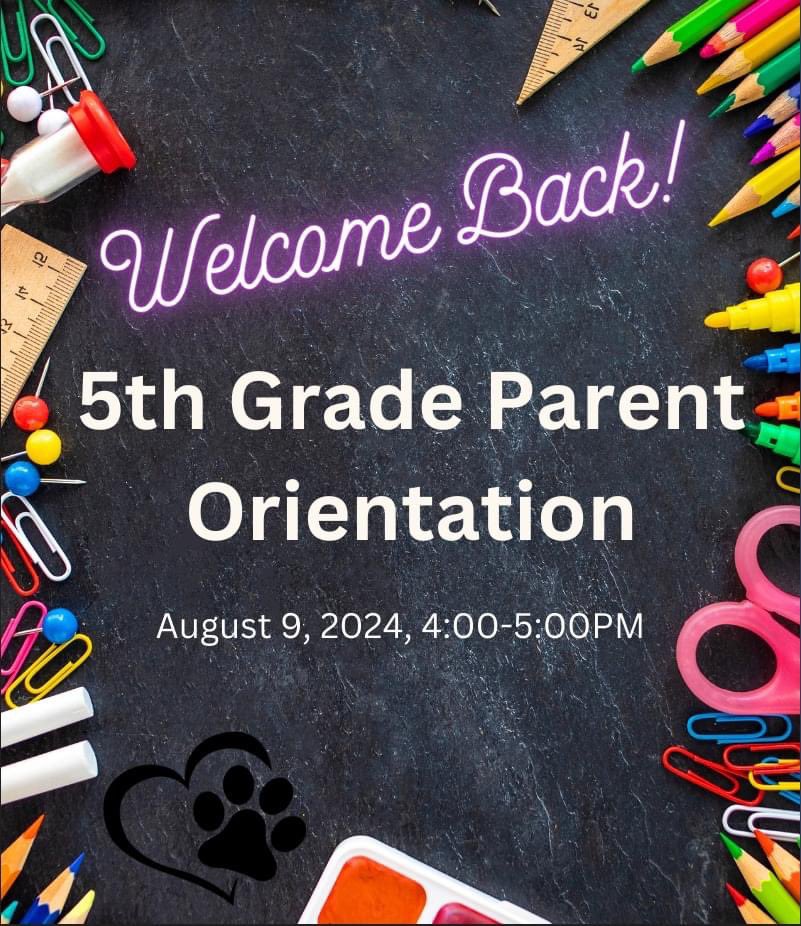 Welcome Back!

5th Grade Parent Orientation

August 9, 2024, 4:00-5:00PM